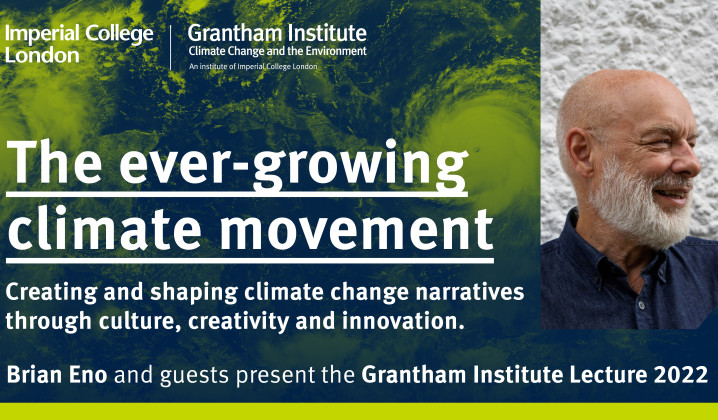 Imperial College London

Grantham Institute
Climate Change and the Environment
An institute of Imperial College London

The ever-growing climate movement

Creating and shaping climate change narratives through culture, creativity and innovation.

Brian Eno and guests present the Grantham Institute Lecture 2022